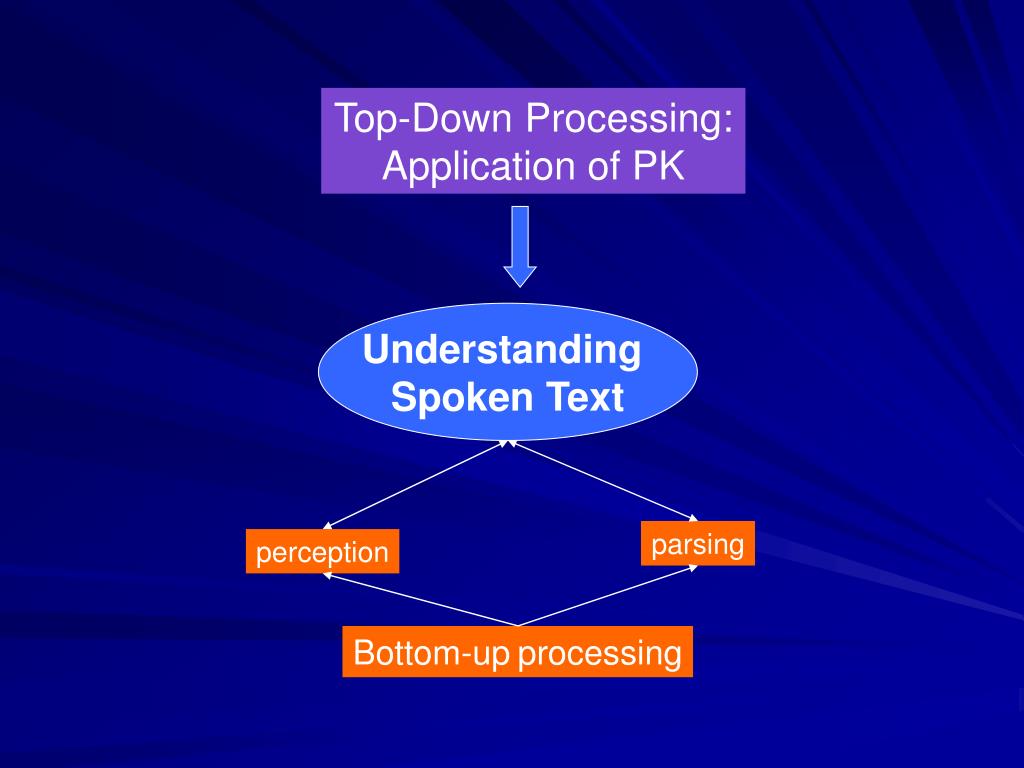 Top-Down Processing: Application of PK

Understanding Spoken Text

perception

parsing

Bottom-up processing